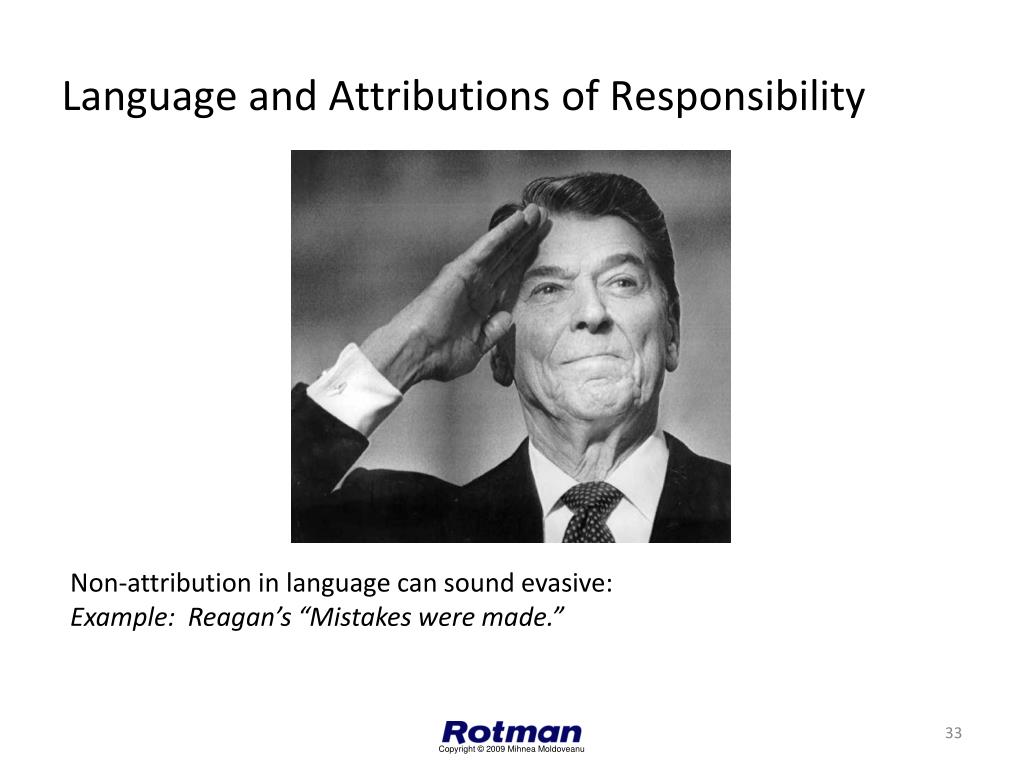 Language and Attributions of Responsibility

Non-attribution in language can sound evasive:
Example: Reagan's "Mistakes were made."

Rotman
Copyright © 2009 Mihnea Moldoveanu

33